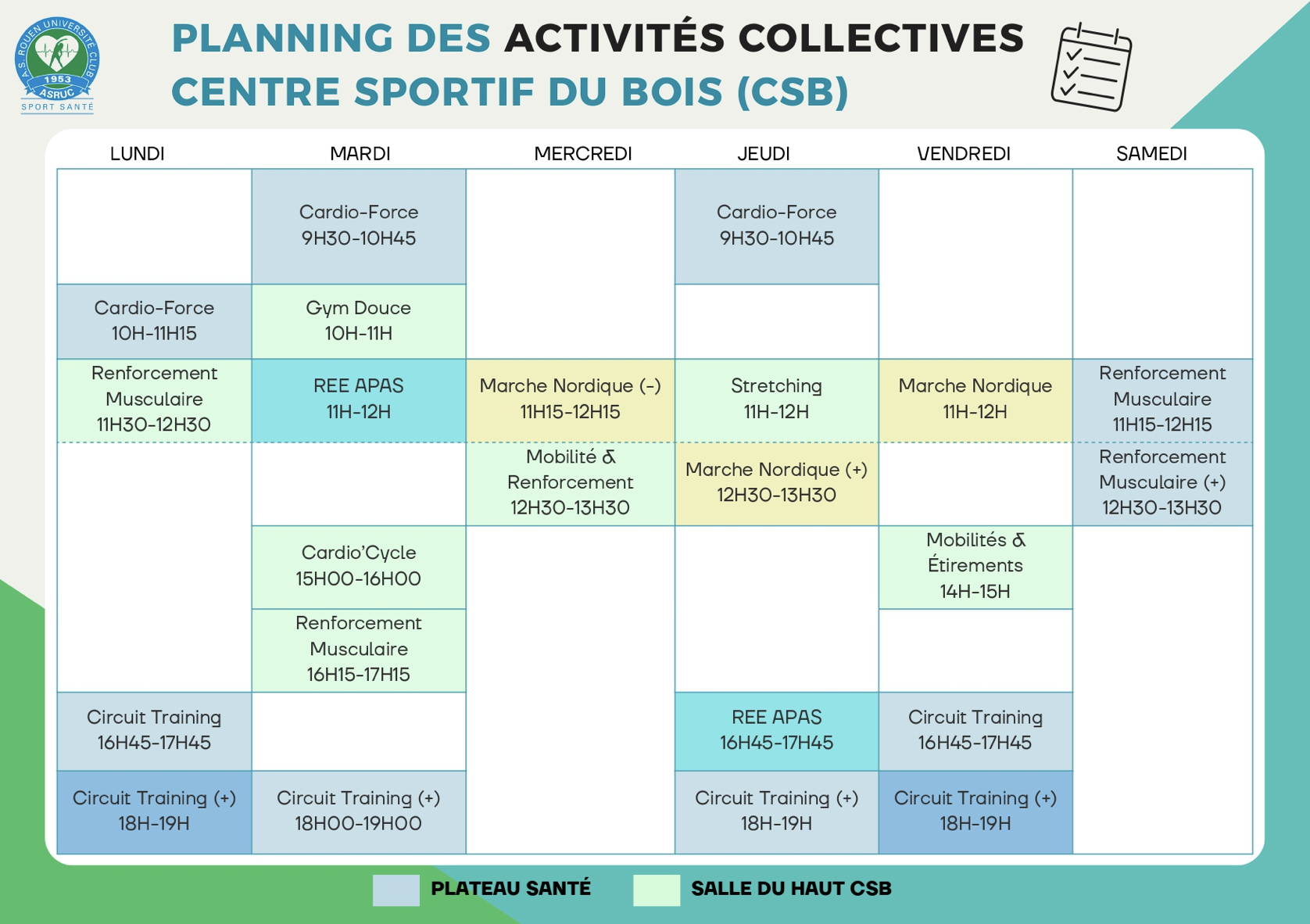 A.S. ROUEN UNIVERSITÉ CLUB
1953
ASRUC
SPORT SANTÉ

PLANNING DES ACTIVITÉS COLLECTIVES
CENTRE SPORTIF DU BOIS (CSB)

| LUNDI | MARDI | MERCREDI | JEUDI | VENDREDI | SAMEDI |
|---|---|---|---|---|---|
| | Cardio-Force 9H30-10H45 | | Cardio-Force 9H30-10H45 | | |
| Cardio-Force 10H-11H15 | Gym Douce 10H-11H | | | | |
| Renforcement Musculaire 11H30-12H30 | REE APAS 11H-12H | Marche Nordique (-) 11H15-12H15 | Stretching 11H-12H | Marche Nordique 11H-12H | Renforcement Musculaire 11H15-12H15 |
| | | Mobilité & Renforcement 12H30-13H30 | Marche Nordique (+) 12H30-13H30 | | Renforcement Musculaire (+) 12H30-13H30 |
| | Cardio'Cycle 15H00-16H00 | | | Mobilités & Étirements 14H-15H | |
| | Renforcement Musculaire 16H15-17H15 | | | | |
| Circuit Training 16H45-17H45 | | | REE APAS 16H45-17H45 | Circuit Training 16H45-17H45 | |
| Circuit Training (+) 18H-19H | Circuit Training (+) 18H00-19H00 | | Circuit Training (+) 18H-19H | Circuit Training (+) 18H-19H | |

PLATEAU SANTÉ
SALLE DU HAUT CSB